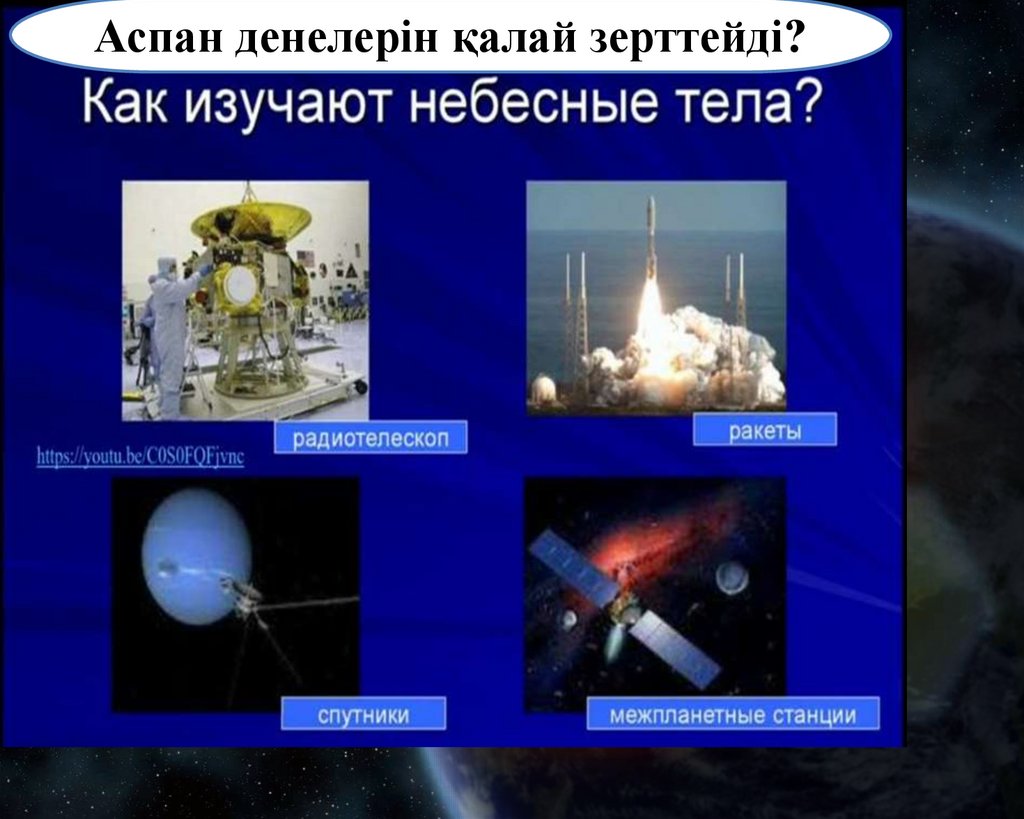 Аспан денелерін қалай зерттейді?

Как изучают небесные тела?

радиотелескоп

ракеты

https://youtu.be/C0S0FQFjvnc

спутники

межпланетные станции